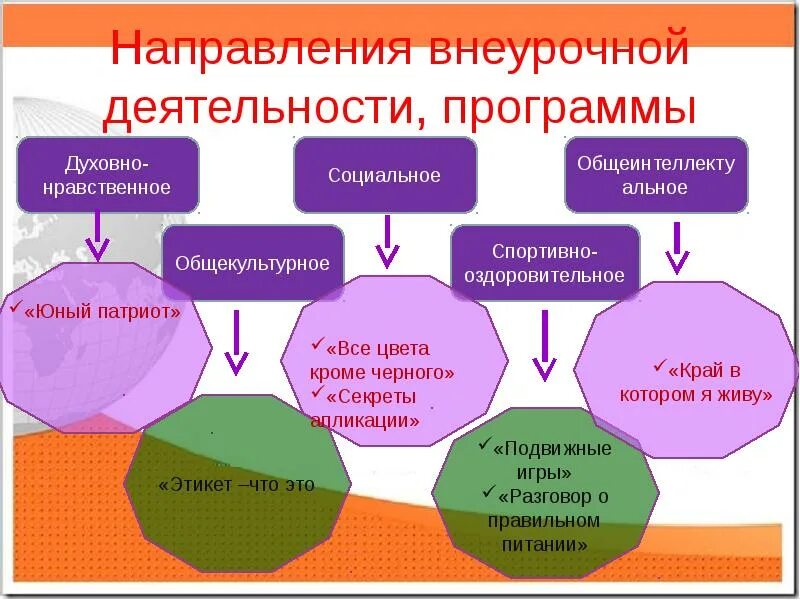 Направления внеурочной деятельности, программы

Духовно-нравственное

Социальное

Общеинтеллектуальное

Общекультурное

Спортивно-оздоровительное

✓«Юный патриот»

✓«Все цвета кроме черного»
✓«Секреты апликации»

✓«Край в котором я живу»

«Этикет –что это

✓«Подвижные игры»
✓«Разговор о правильном питании»